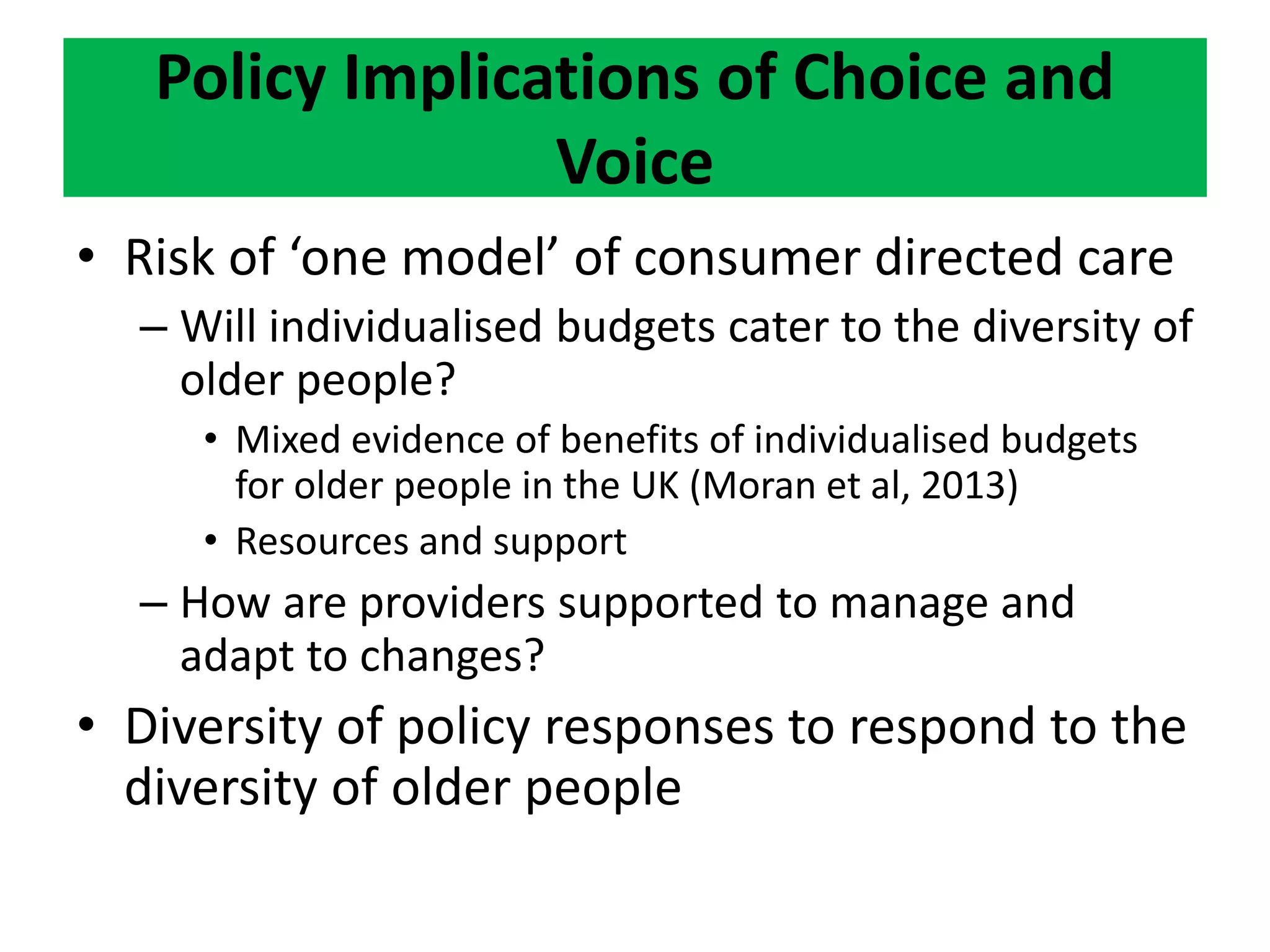 Policy Implications of Choice and Voice

• Risk of ‘one model’ of consumer directed care
– Will individualised budgets cater to the diversity of older people?
• Mixed evidence of benefits of individualised budgets for older people in the UK (Moran et al, 2013)
• Resources and support
– How are providers supported to manage and adapt to changes?
• Diversity of policy responses to respond to the diversity of older people